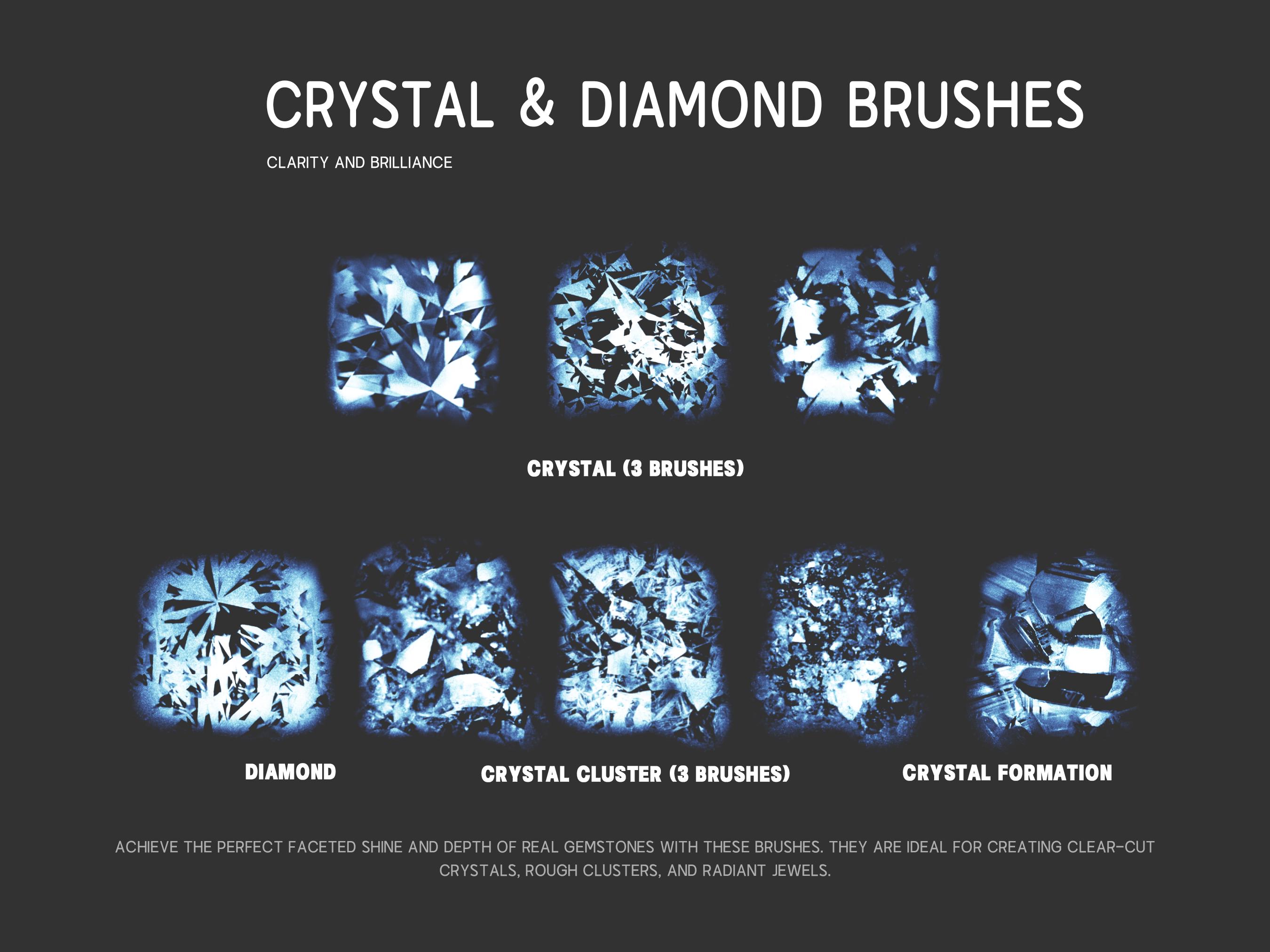 CRYSTAL & DIAMOND BRUSHES

CLARITY AND BRILLIANCE

CRYSTAL (3 BRUSHES)

DIAMOND

CRYSTAL CLUSTER (3 BRUSHES)

CRYSTAL FORMATION

ACHIEVE THE PERFECT FACETED SHINE AND DEPTH OF REAL GEMSTONES WITH THESE BRUSHES. THEY ARE IDEAL FOR CREATING CLEAR-CUT CRYSTALS, ROUGH CLUSTERS, AND RADIANT JEWELS.